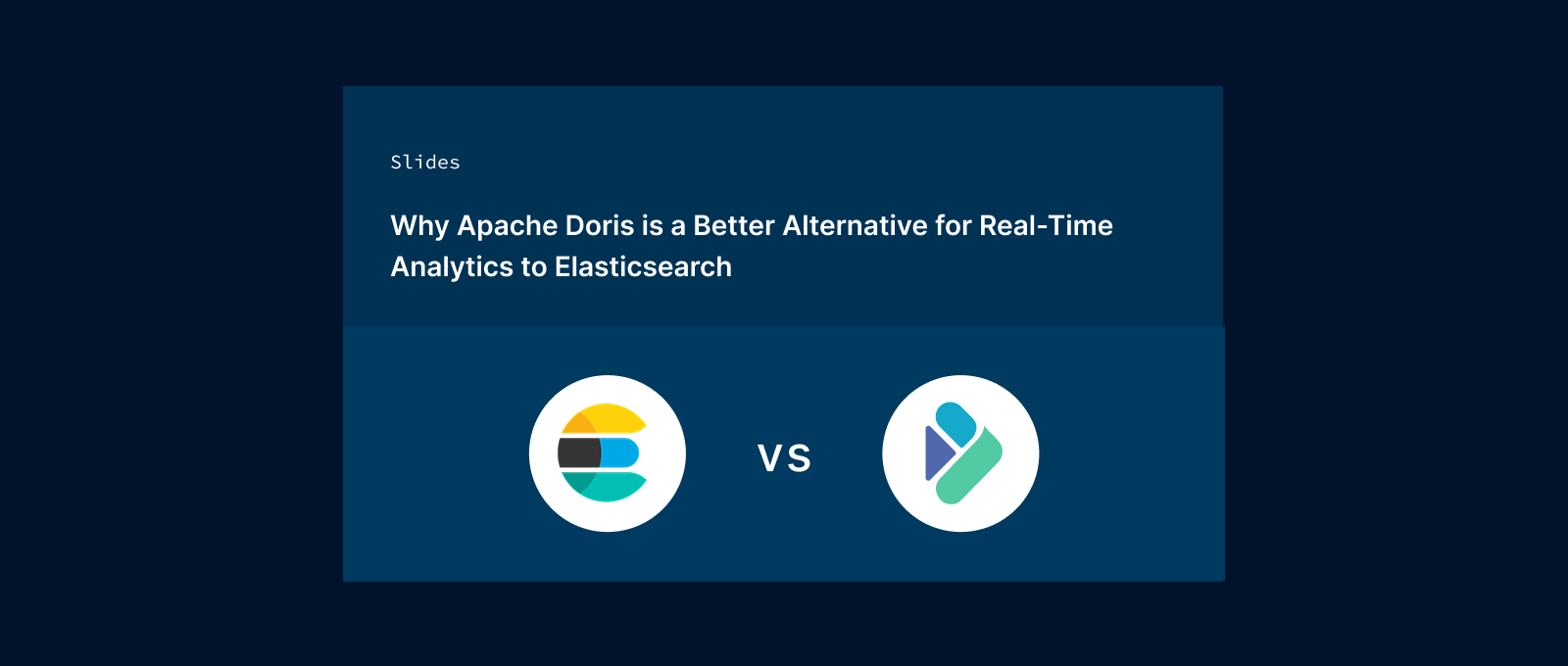 Slides

Why Apache Doris is a Better Alternative for Real-Time Analytics to Elasticsearch

VS